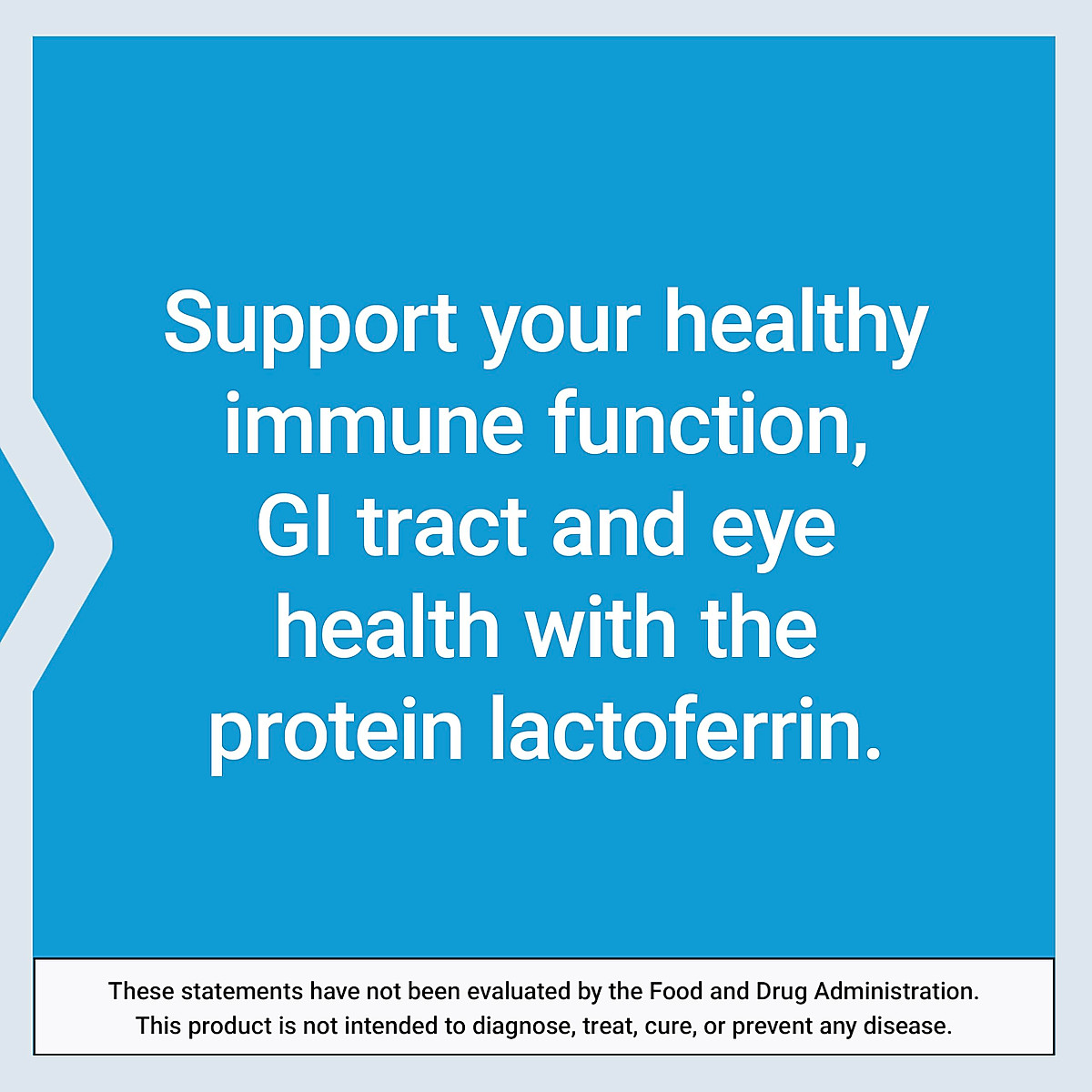 Support your healthy immune function, GI tract and eye health with the protein lactoferrin.

These statements have not been evaluated by the Food and Drug Administration. This product is not intended to diagnose, treat, cure, or prevent any disease.